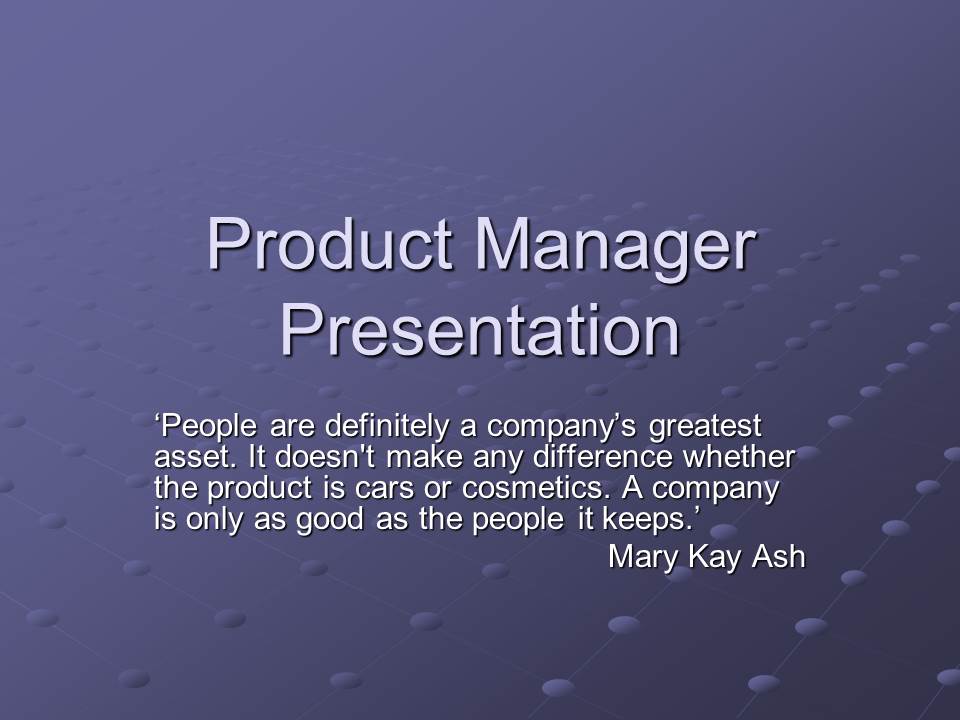 Product Manager Presentation

‘People are definitely a company’s greatest asset. It doesn't make any difference whether the product is cars or cosmetics. A company is only as good as the people it keeps.’

Mary Kay Ash